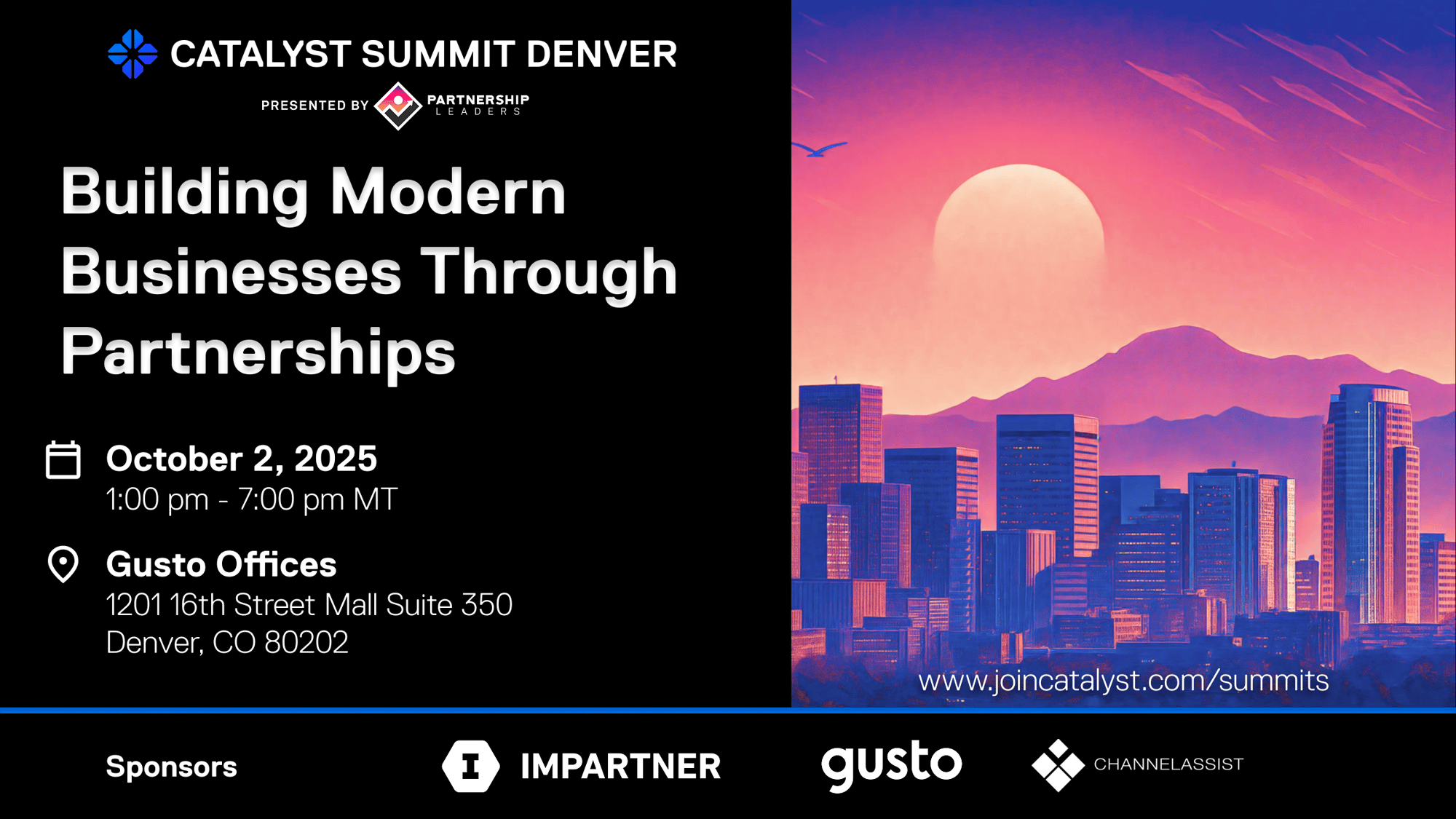 CATALYST SUMMIT DENVER

PRESENTED BY PARTNERSHIP LEADERS

Building Modern Businesses Through Partnerships

October 2, 2025
1:00 pm - 7:00 pm MT

Gusto Offices
1201 16th Street Mall Suite 350
Denver, CO 80202

www.joincatalyst.com/summits

Sponsors

IMPARTNER

gusto

CHANNELASSIST